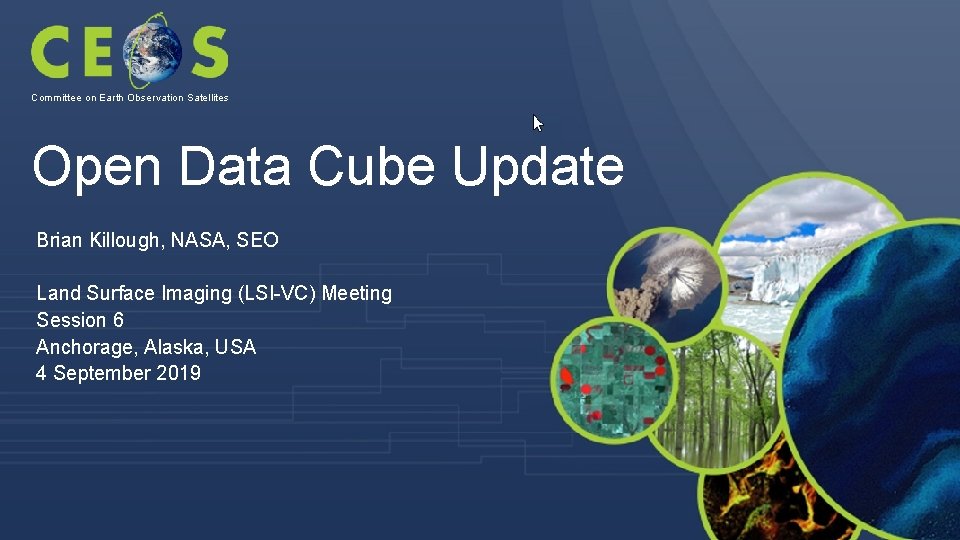 CEOS
Committee on Earth Observation Satellites

Open Data Cube Update

Brian Killough, NASA, SEO

Land Surface Imaging (LSI-VC) Meeting
Session 6
Anchorage, Alaska, USA
4 September 2019